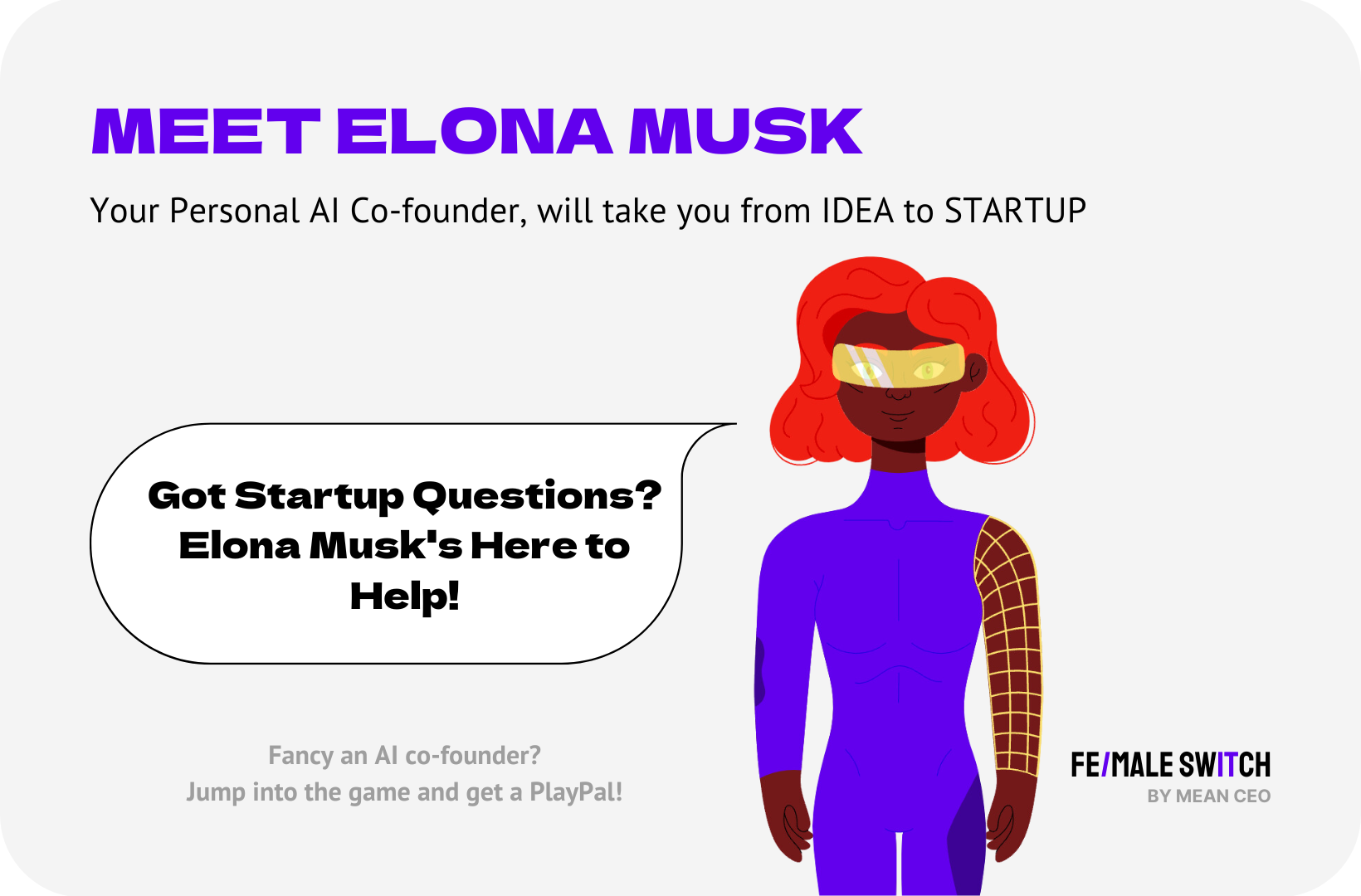 MEET ELONA MUSK

Your Personal AI Co-founder, will take you from IDEA to STARTUP

Got Startup Questions? Elona Musk's Here to Help!

Fancy an AI co-founder?
Jump into the game and get a PlayPal!

FE/MALE SWITCH
BY MEAN CEO